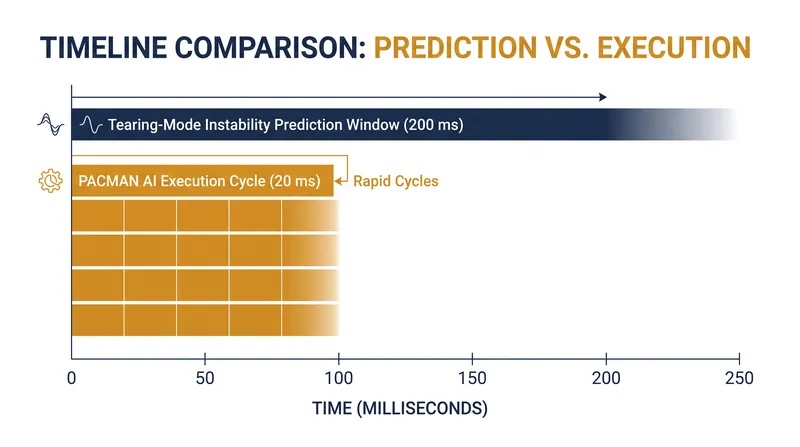 TIMELINE COMPARISON: PREDICTION VS. EXECUTION

Tearing-Mode Instability Prediction Window (200 ms)

PACMAN AI Execution Cycle (20 ms)

Rapid Cycles

0
50
100
150
200
250

TIME (MILLISECONDS)